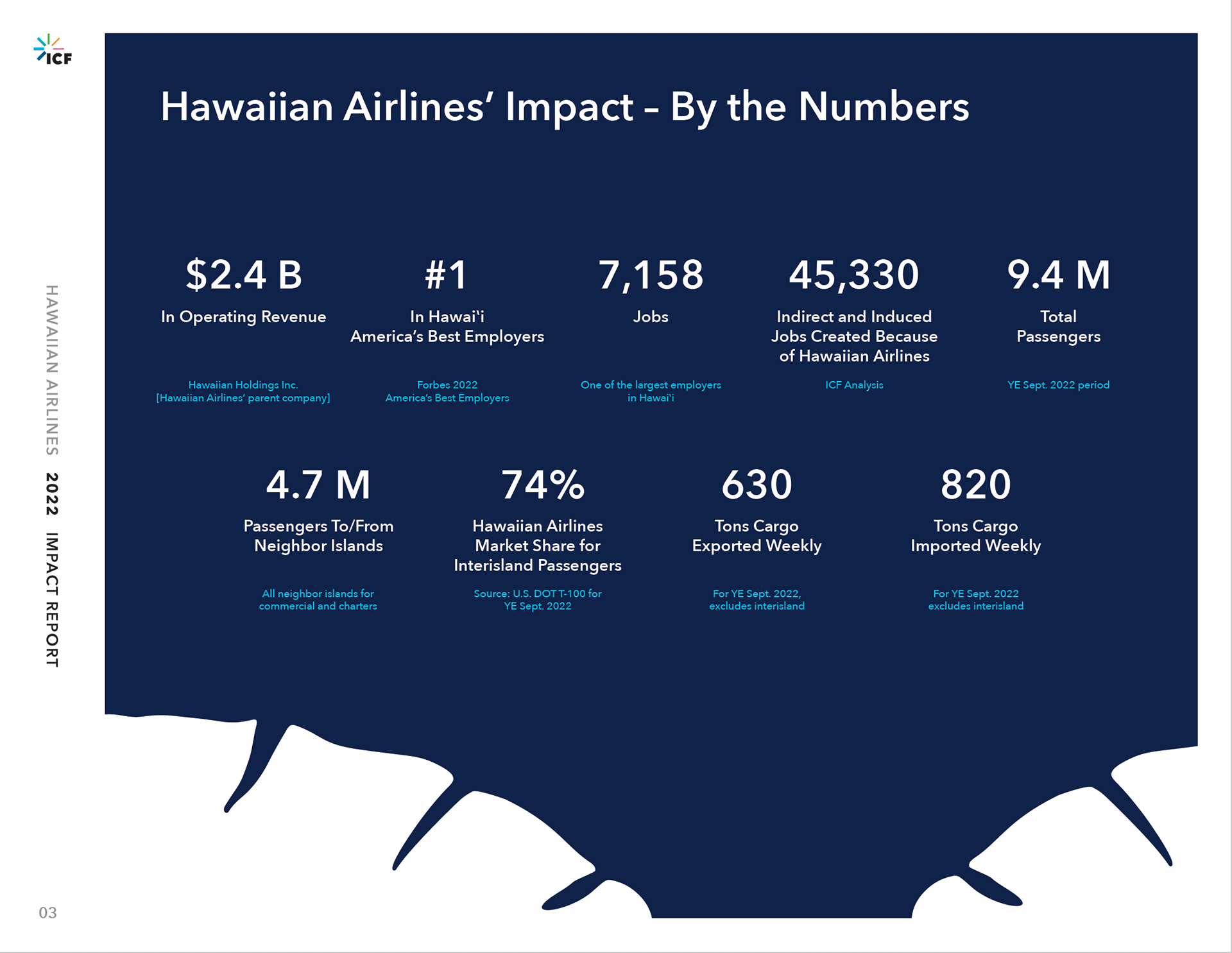 ICF

HAWAIIAN AIRLINES 2022 IMPACT REPORT

Hawaiian Airlines' Impact – By the Numbers

$2.4 B
In Operating Revenue
Hawaiian Holdings Inc.
[Hawaiian Airlines' parent company]

#1
In Hawai'i
America's Best Employers
Forbes 2022
America's Best Employers

7,158
Jobs
One of the largest employers in Hawai'i

45,330
Indirect and Induced Jobs Created Because of Hawaiian Airlines
ICF Analysis

9.4 M
Total Passengers
YE Sept. 2022 period

4.7 M
Passengers To/From Neighbor Islands
All neighbor islands for commercial and charters

74%
Hawaiian Airlines Market Share for Interisland Passengers
Source: U.S. DOT T-100 for YE Sept. 2022

630
Tons Cargo Exported Weekly
For YE Sept. 2022, excludes interisland

820
Tons Cargo Imported Weekly
For YE Sept. 2022 excludes interisland

03